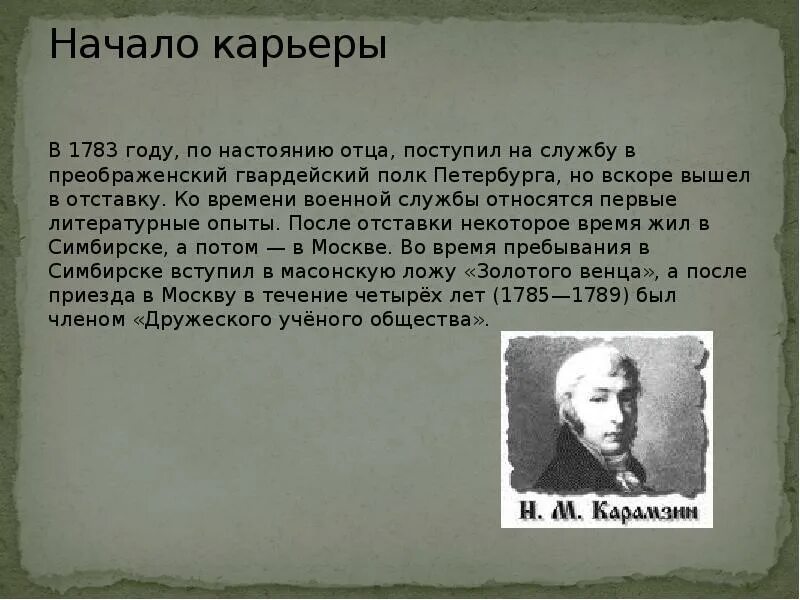 Начало карьеры

В 1783 году, по настоянию отца, поступил на службу в преображенский гвардейский полк Петербурга, но вскоре вышел в отставку. Ко времени военной службы относятся первые литературные опыты. После отставки некоторое время жил в Симбирске, а потом — в Москве. Во время пребывания в Симбирске вступил в масонскую ложу «Золотого венца», а после приезда в Москву в течение четырёх лет (1785—1789) был членом «Дружеского учёного общества».

Н. М. Карамзин